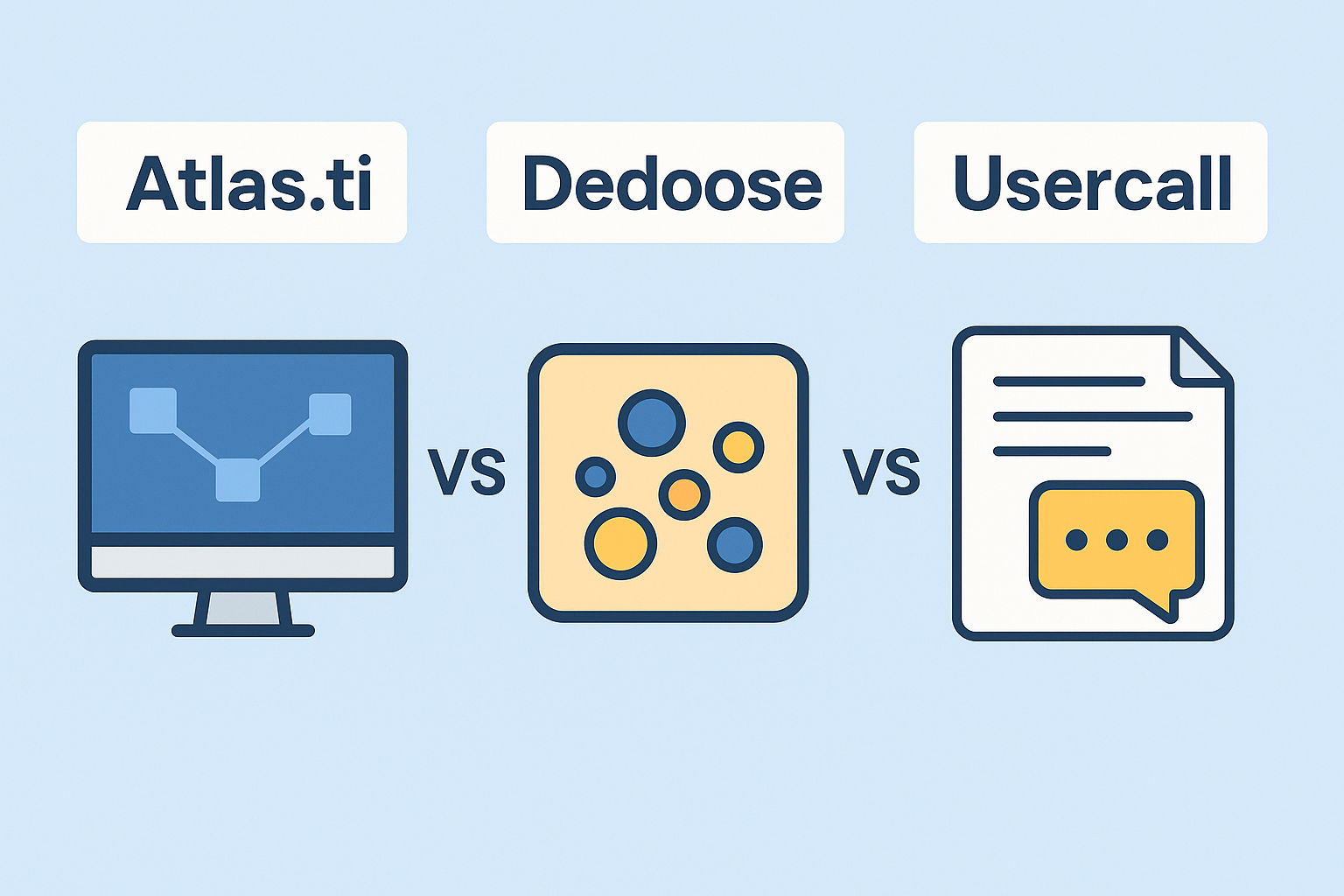 Atlas.ti

Dedoose

Usercall

VS

VS